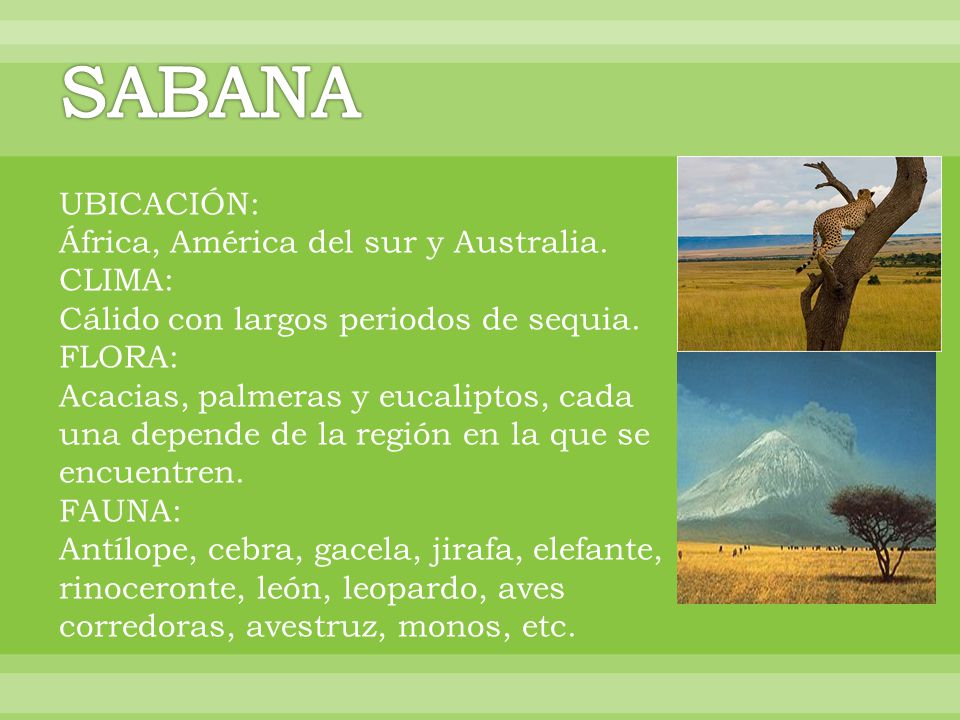 SABANA

UBICACIÓN:
África, América del sur y Australia.
CLIMA:
Cálido con largos periodos de sequia.
FLORA:
Acacias, palmeras y eucaliptos, cada una depende de la región en la que se encuentren.
FAUNA:
Antílope, cebra, gacela, jirafa, elefante, rinoceronte, león, leopardo, aves corredoras, avestruz, monos, etc.